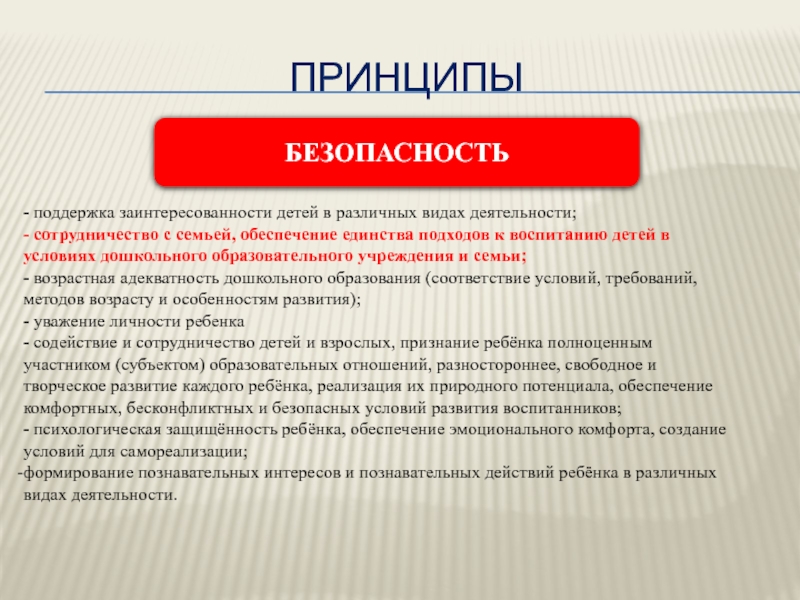 ПРИНЦИПЫ

БЕЗОПАСНОСТЬ

- поддержка заинтересованности детей в различных видах деятельности;
- сотрудничество с семьей, обеспечение единства подходов к воспитанию детей в условиях дошкольного образовательного учреждения и семьи;
- возрастная адекватность дошкольного образования (соответствие условий, требований, методов возрасту и особенностям развития);
- уважение личности ребенка
- содействие и сотрудничество детей и взрослых, признание ребёнка полноценным участником (субъектом) образовательных отношений, разностороннее, свободное и творческое развитие каждого ребёнка, реализация их природного потенциала, обеспечение комфортных, бесконфликтных и безопасных условий развития воспитанников;
- психологическая защищённость ребёнка, обеспечение эмоционального комфорта, создание условий для самореализации;
-формирование познавательных интересов и познавательных действий ребёнка в различных видах деятельности.